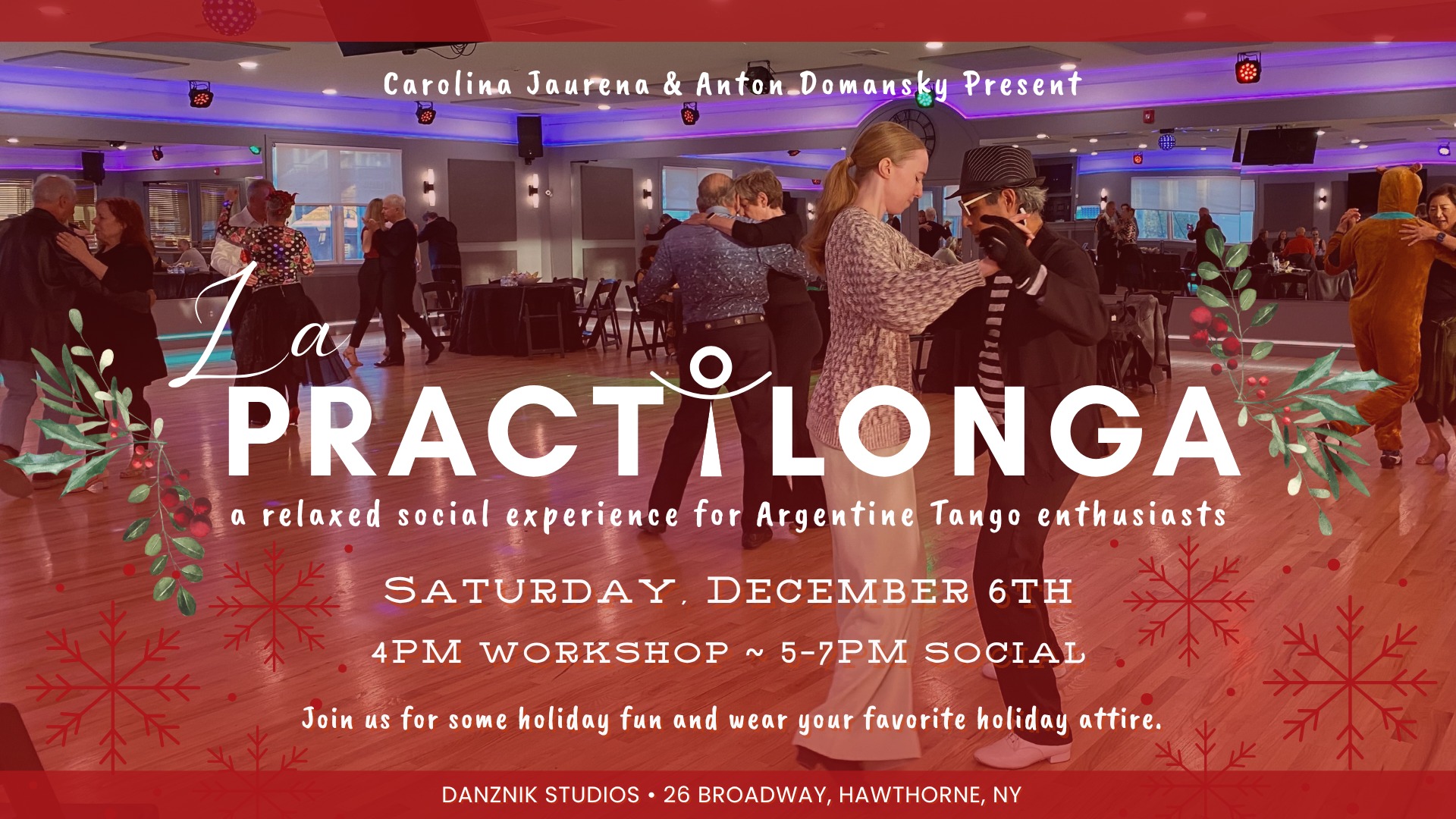 Carolina Jaurena & Anton Domansky Present

La PRACTILONGA

a relaxed social experience for Argentine Tango enthusiasts

SATURDAY, DECEMBER 6TH

4PM WORKSHOP ~ 5-7PM SOCIAL

Join us for some holiday fun and wear your favorite holiday attire.

DANZNIK STUDIOS • 26 BROADWAY, HAWTHORNE, NY